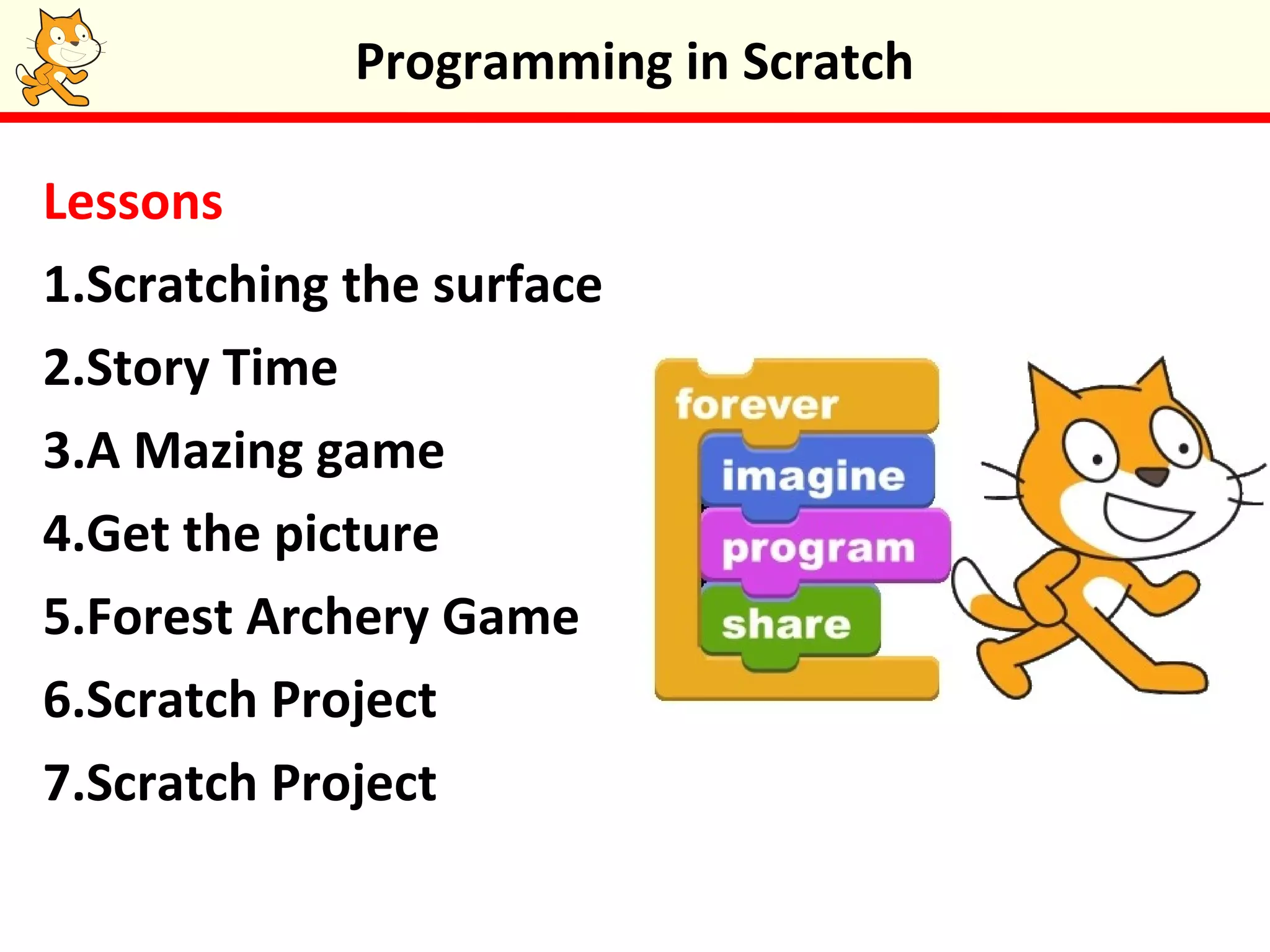 Programming in Scratch

Lessons

1.Scratching the surface

2.Story Time

3.A Mazing game

4.Get the picture

5.Forest Archery Game

6.Scratch Project

7.Scratch Project

forever
imagine
program
share